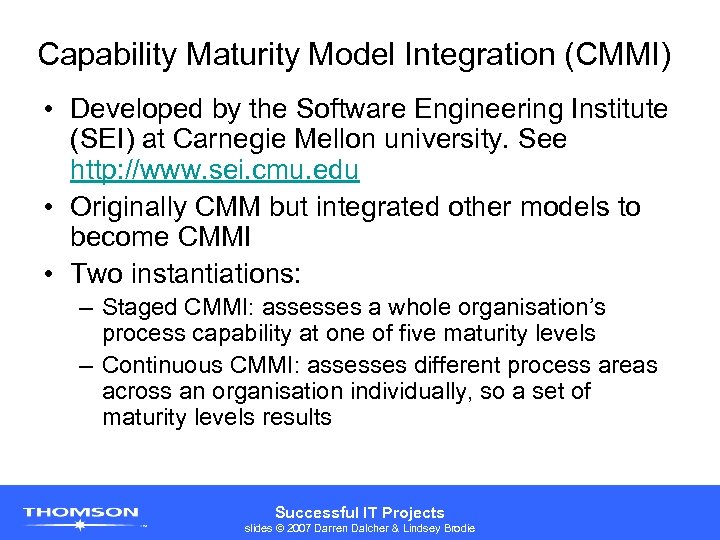 Capability Maturity Model Integration (CMMI)

• Developed by the Software Engineering Institute (SEI) at Carnegie Mellon university. See http://www.sei.cmu.edu

• Originally CMM but integrated other models to become CMMI

• Two instantiations:

– Staged CMMI: assesses a whole organisation's process capability at one of five maturity levels

– Continuous CMMI: assesses different process areas across an organisation individually, so a set of maturity levels results

THOMSON

Successful IT Projects
slides © 2007 Darren Dalcher & Lindsey Brodie